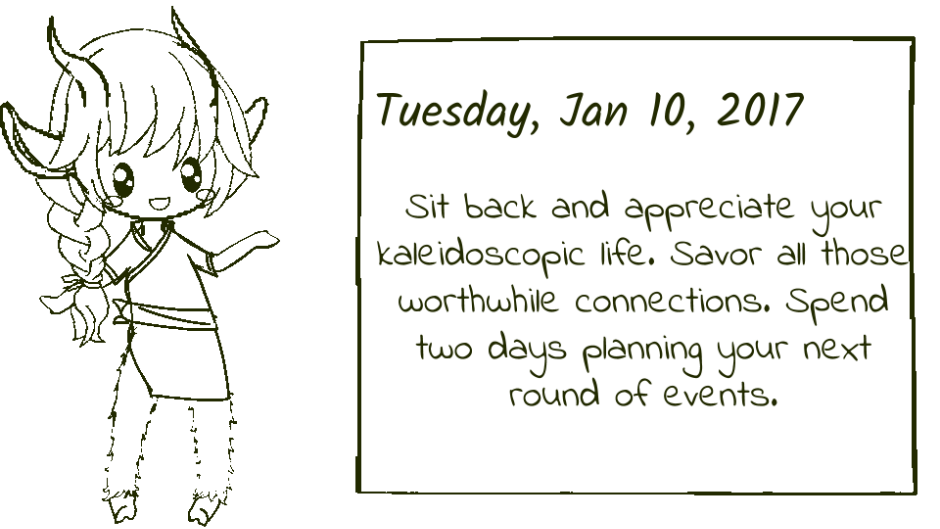 Tuesday, Jan 10, 2017

Sit back and appreciate your kaleidoscopic life. Savor all those worthwhile connections. Spend two days planning your next round of events.